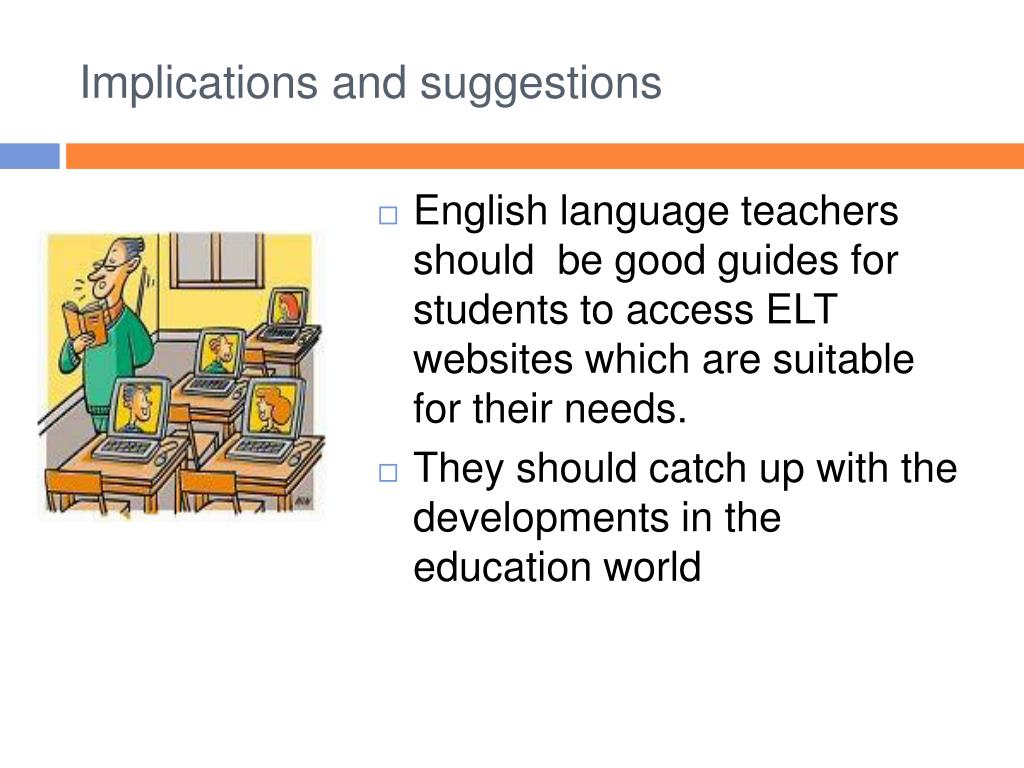 Implications and suggestions

□ English language teachers should be good guides for students to access ELT websites which are suitable for their needs.

□ They should catch up with the developments in the education world